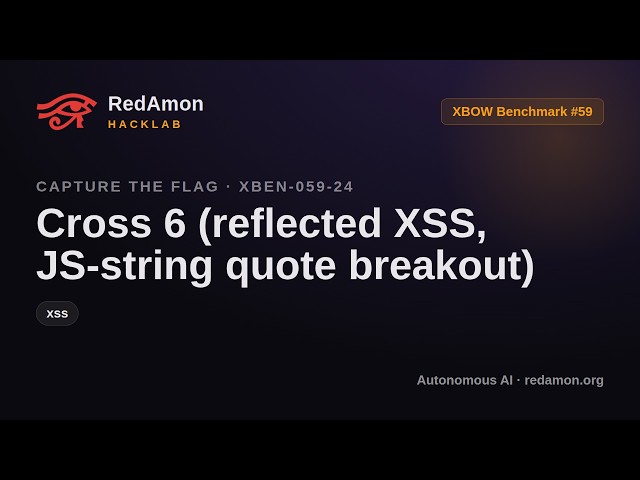 RedAmon
HACKLAB

XBOW Benchmark #59

CAPTURE THE FLAG · XBEN-059-24

Cross 6 (reflected XSS, JS-string quote breakout)

xss

Autonomous AI · redamon.org